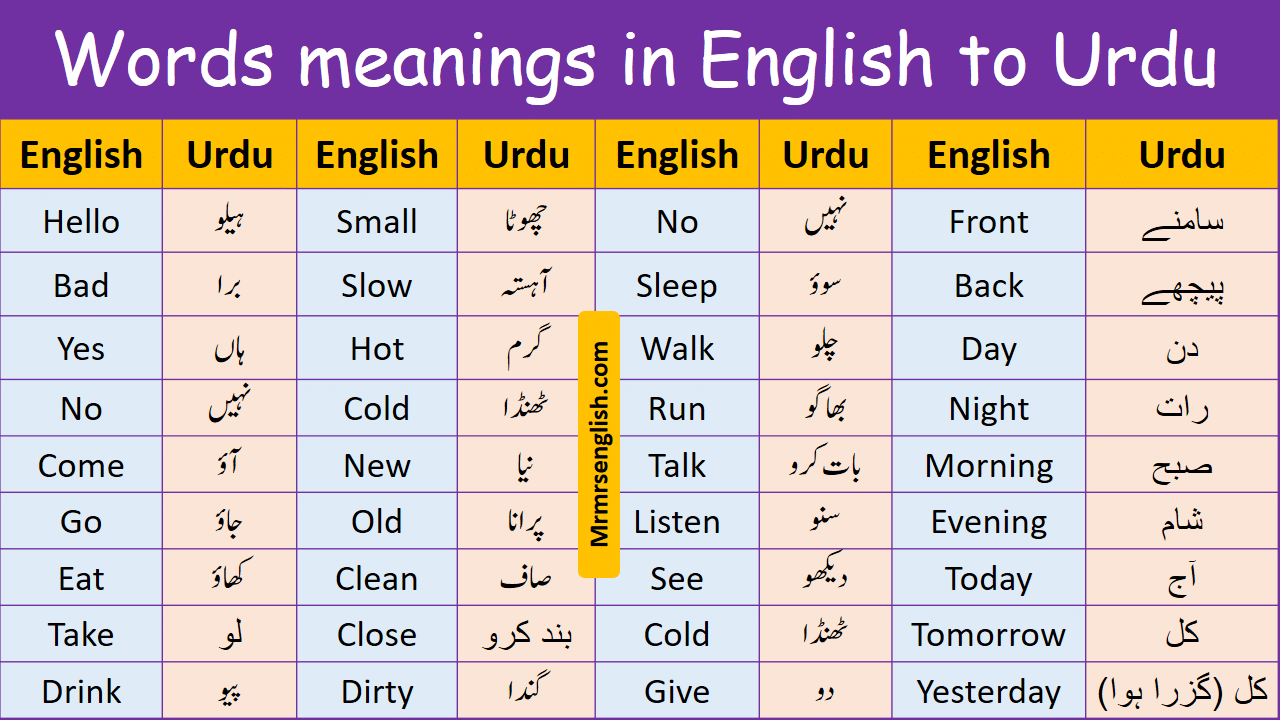 Words meanings in English to Urdu

| English | Urdu | English | Urdu | English | Urdu | English | Urdu |
|---|---|---|---|---|---|---|---|
| Hello | ہیلو | Small | چھوٹا | No | نہیں | Front | سامنے |
| Bad | برا | Slow | آہستہ | Sleep | سوؤ | Back | پیچھے |
| Yes | ہاں | Hot | گرم | Walk | چلو | Day | دن |
| No | نہیں | Cold | ٹھنڈا | Run | بھاگو | Night | رات |
| Come | آؤ | New | نیا | Talk | بات کرو | Morning | صبح |
| Go | جاؤ | Old | پرانا | Listen | سنو | Evening | شام |
| Eat | کھاؤ | Clean | صاف | See | دیکھو | Today | آج |
| Take | لو | Close | بند کرو | Cold | ٹھنڈا | Tomorrow | کل |
| Drink | پیو | Dirty | گندا | Give | دو | Yesterday | کل (گزرا ہوا) |

Mrmrsenglish.com